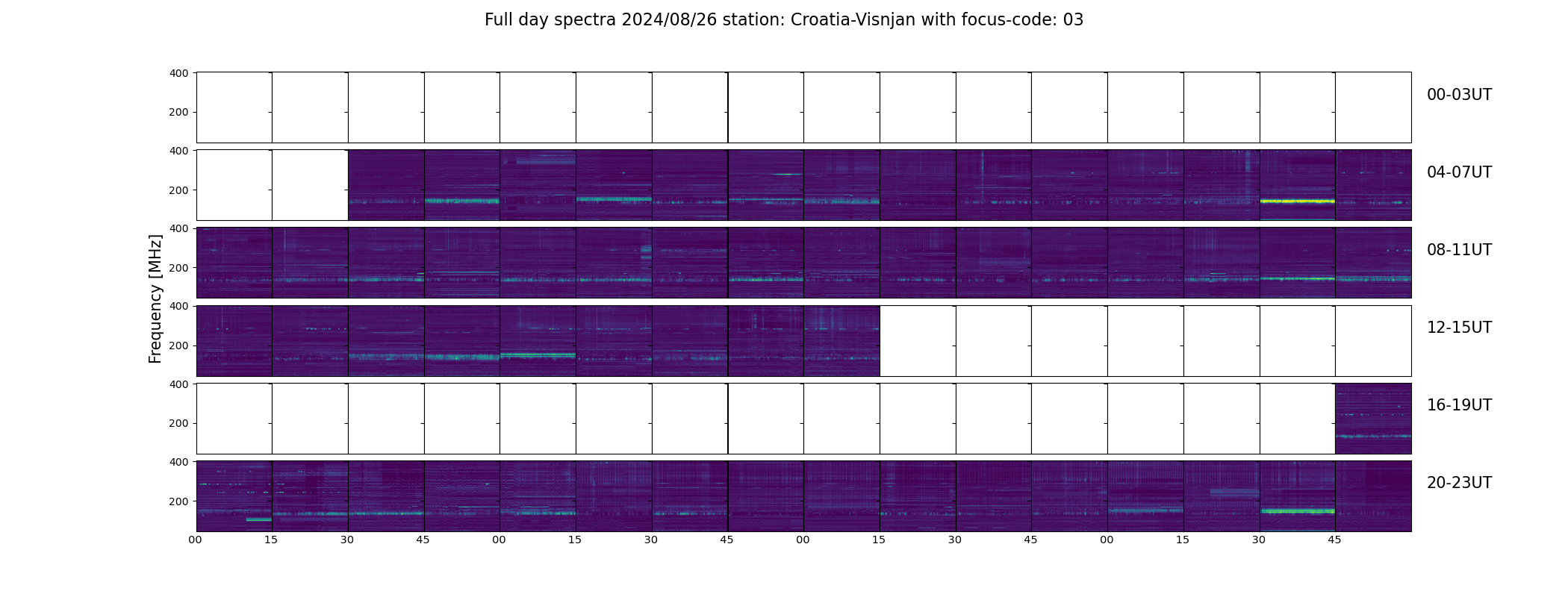 Full day spectra 2024/08/26 station: Croatia-Visnjan with focus-code: 03

Frequency [MHz]

400
200
00-03UT

400
200
04-07UT

400
200
08-11UT

400
200
12-15UT

400
200
16-19UT

400
200
20-23UT

00 15 30 45 00 15 30 45 00 15 30 45 00 15 30 45